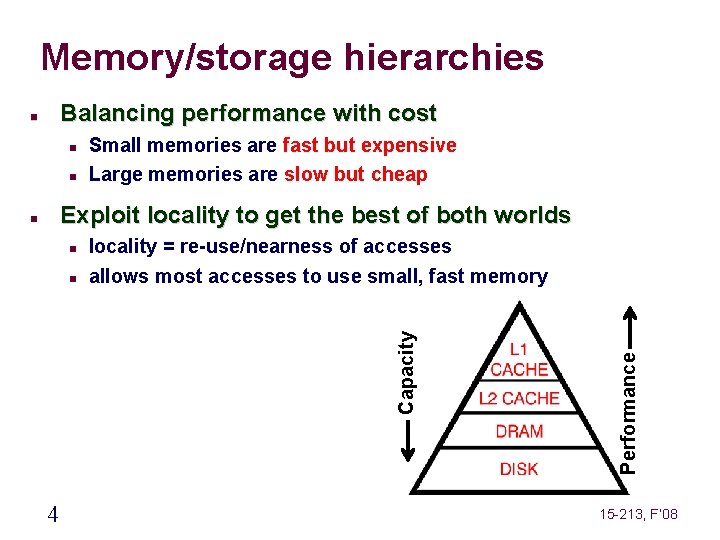 Memory/storage hierarchies

Balancing performance with cost

Small memories are fast but expensive

Large memories are slow but cheap

Exploit locality to get the best of both worlds

locality = re-use/nearness of accesses

allows most accesses to use small, fast memory

Capacity

L1 CACHE

L2 CACHE

DRAM

DISK

Performance

4

15-213, F'08